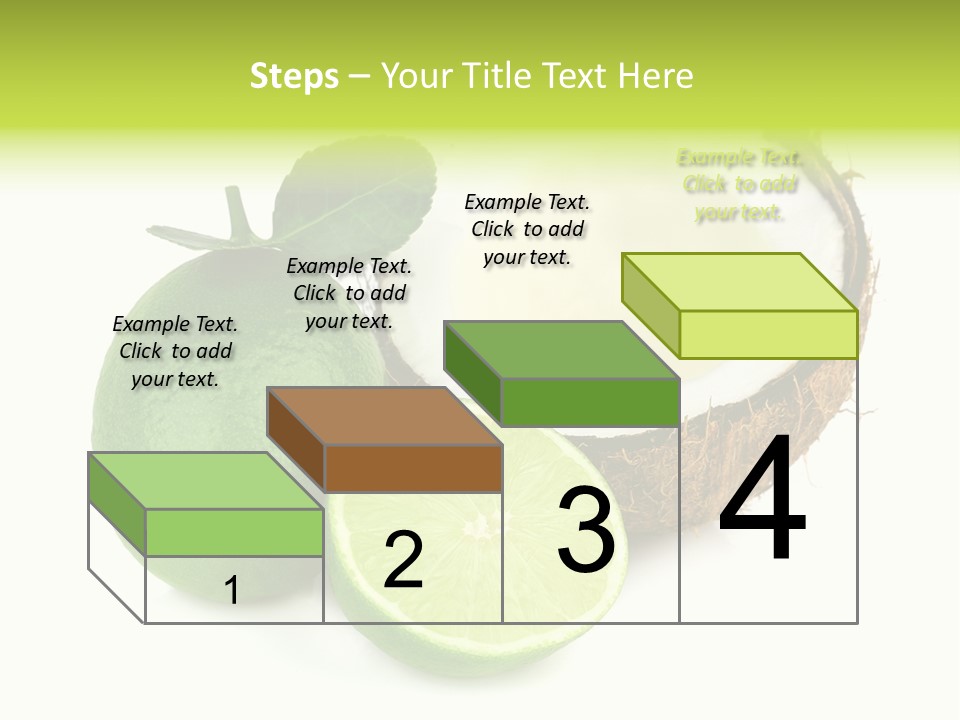 Steps – Your Title Text Here

Example Text. Click to add your text.

Example Text. Click to add your text.

Example Text. Click to add your text.

Example Text. Click to add your text.

1

2

3

4